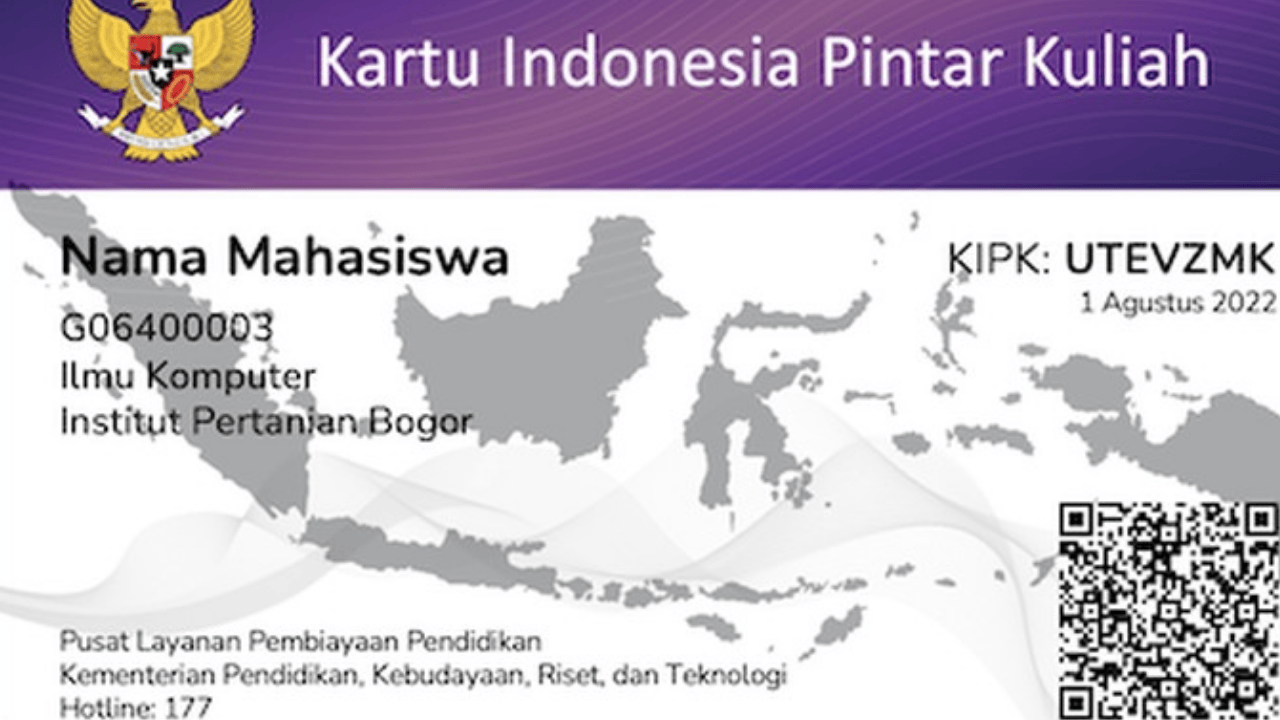 Kartu Indonesia Pintar Kuliah

Nama Mahasiswa
G06400003
Ilmu Komputer
Institut Pertanian Bogor

KIPK: UTEVZMK
1 Agustus 2022

Pusat Layanan Pembiayaan Pendidikan
Kementerian Pendidikan, Kebudayaan, Riset, dan Teknologi
Hotline: 177